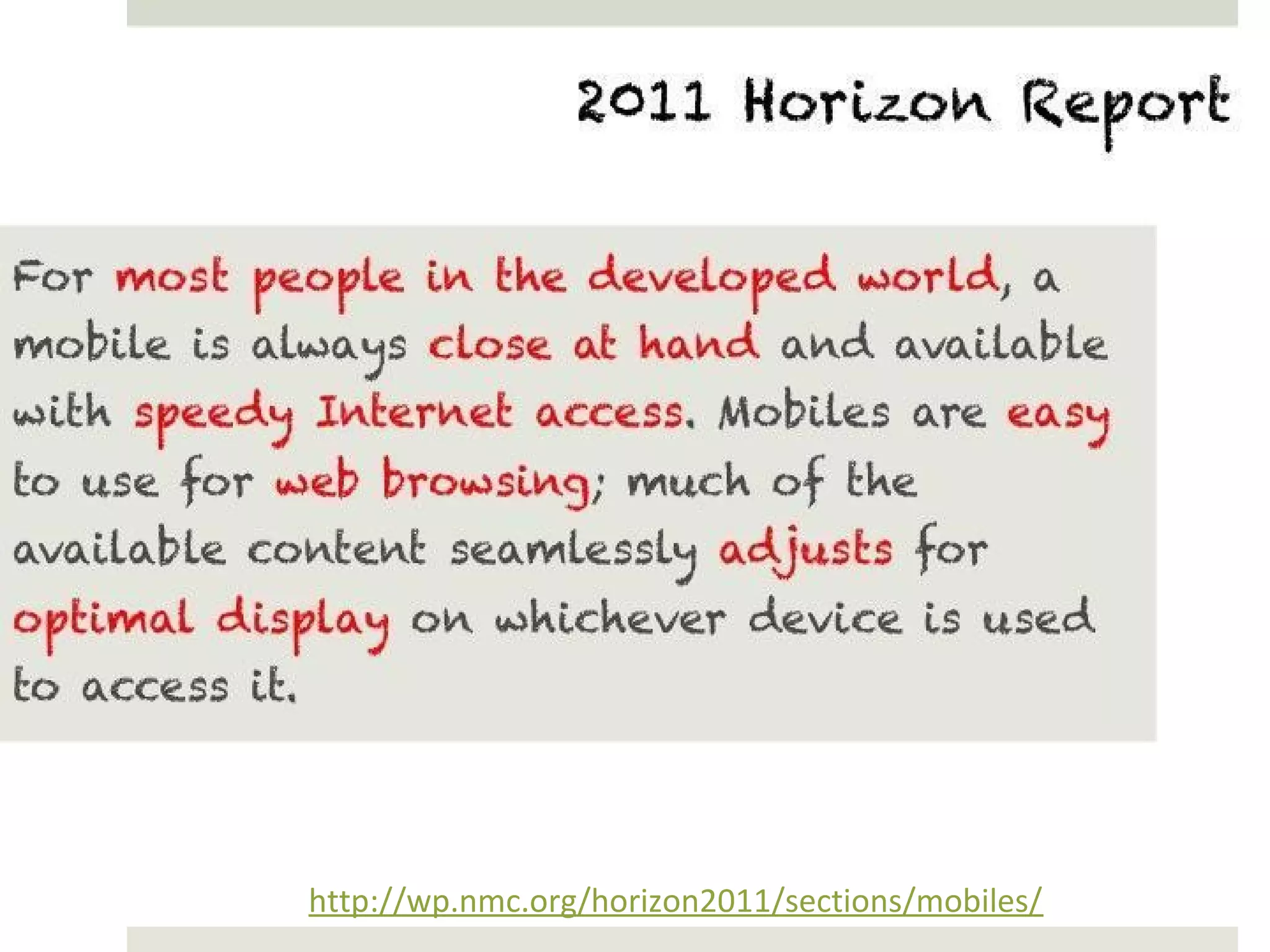 2011 Horizon Report

For most people in the developed world, a mobile is always close at hand and available with speedy Internet access. Mobiles are easy to use for web browsing; much of the available content seamlessly adjusts for optimal display on whichever device is used to access it.

http://wp.nmc.org/horizon2011/sections/mobiles/